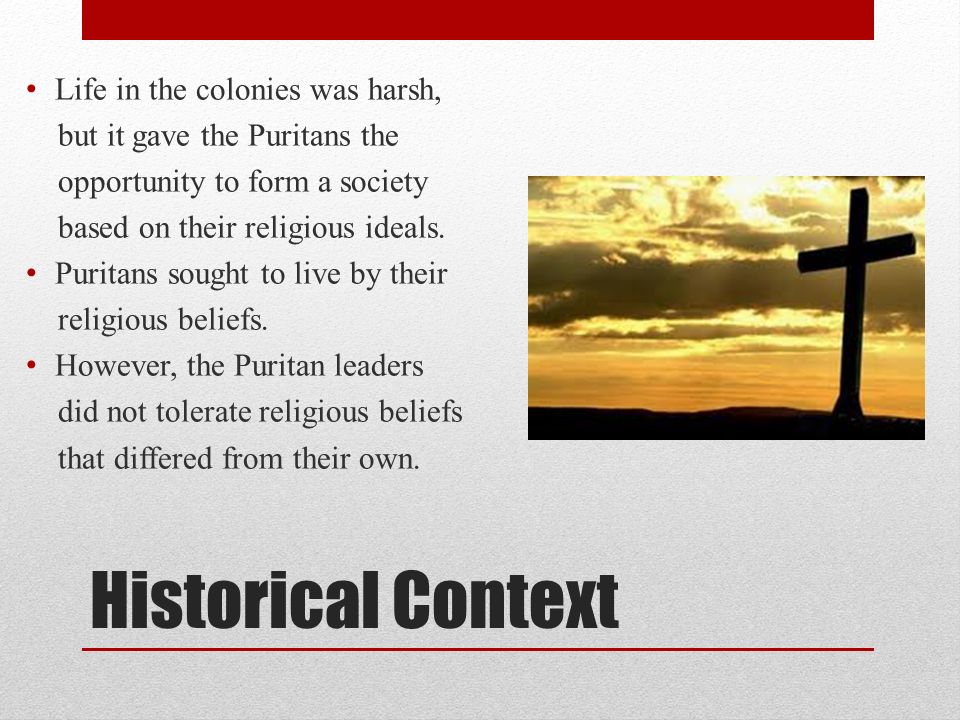 • Life in the colonies was harsh, but it gave the Puritans the opportunity to form a society based on their religious ideals.
• Puritans sought to live by their religious beliefs.
• However, the Puritan leaders did not tolerate religious beliefs that differed from their own.

Historical Context